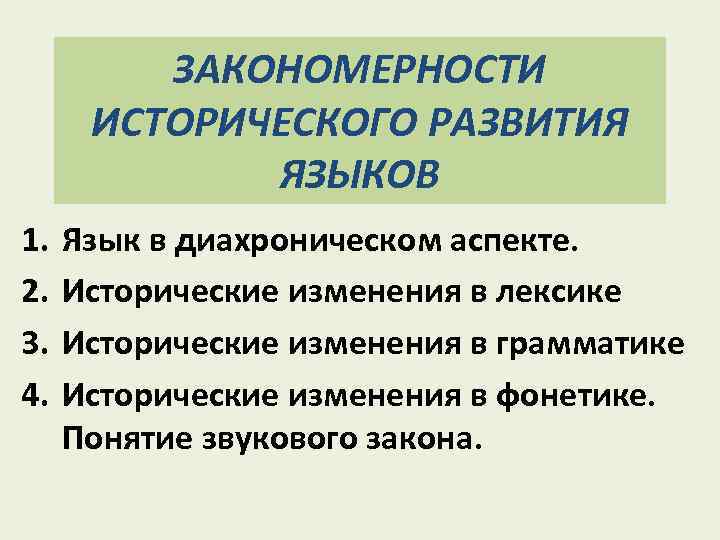 ЗАКОНОМЕРНОСТИ ИСТОРИЧЕСКОГО РАЗВИТИЯ ЯЗЫКОВ

1. Язык в диахроническом аспекте.
2. Исторические изменения в лексике
3. Исторические изменения в грамматике
4. Исторические изменения в фонетике. Понятие звукового закона.